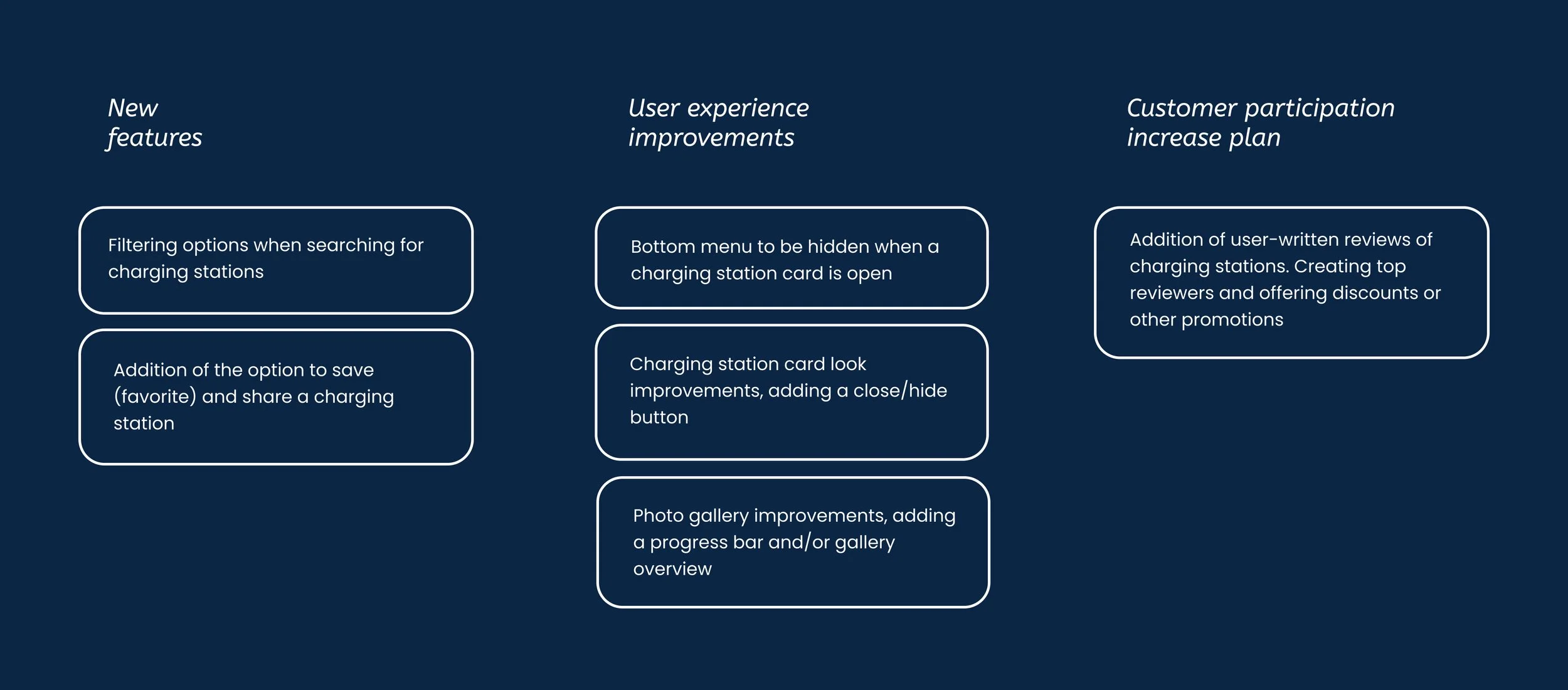 New features

Filtering options when searching for charging stations

Addition of the option to save (favorite) and share a charging station

User experience improvements

Bottom menu to be hidden when a charging station card is open

Charging station card look improvements, adding a close/hide button

Photo gallery improvements, adding a progress bar and/or gallery overview

Customer participation increase plan

Addition of user-written reviews of charging stations. Creating top reviewers and offering discounts or other promotions